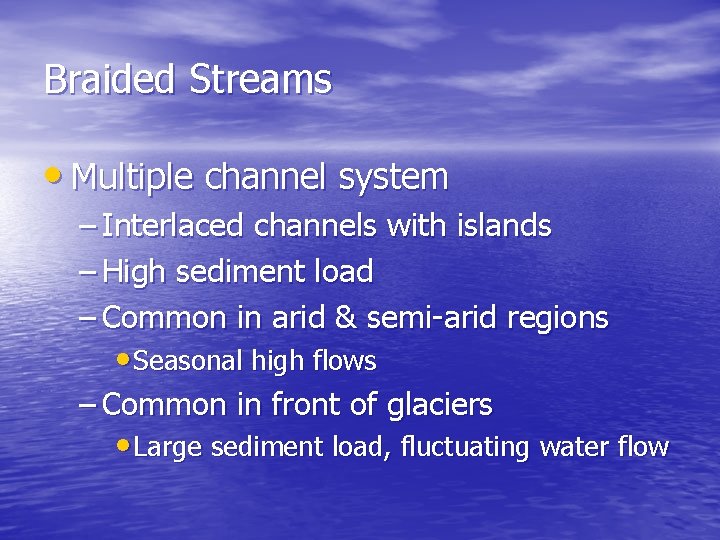 Braided Streams

• Multiple channel system
– Interlaced channels with islands
– High sediment load
– Common in arid & semi-arid regions
• Seasonal high flows
– Common in front of glaciers
• Large sediment load, fluctuating water flow